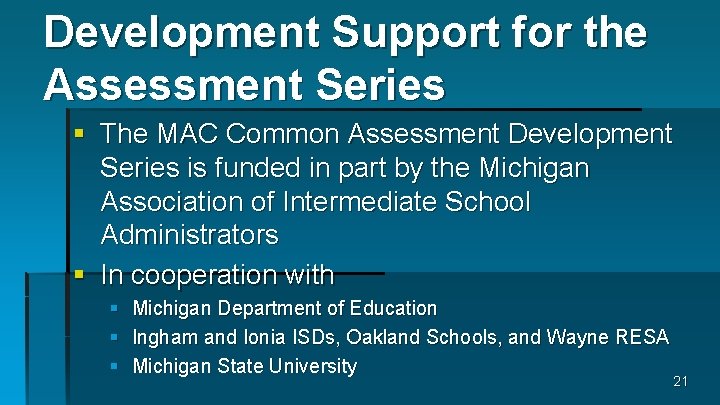 Development Support for the Assessment Series

- The MAC Common Assessment Development Series is funded in part by the Michigan Association of Intermediate School Administrators
- In cooperation with
  - Michigan Department of Education
  - Ingham and Ionia ISDs, Oakland Schools, and Wayne RESA
  - Michigan State University

21